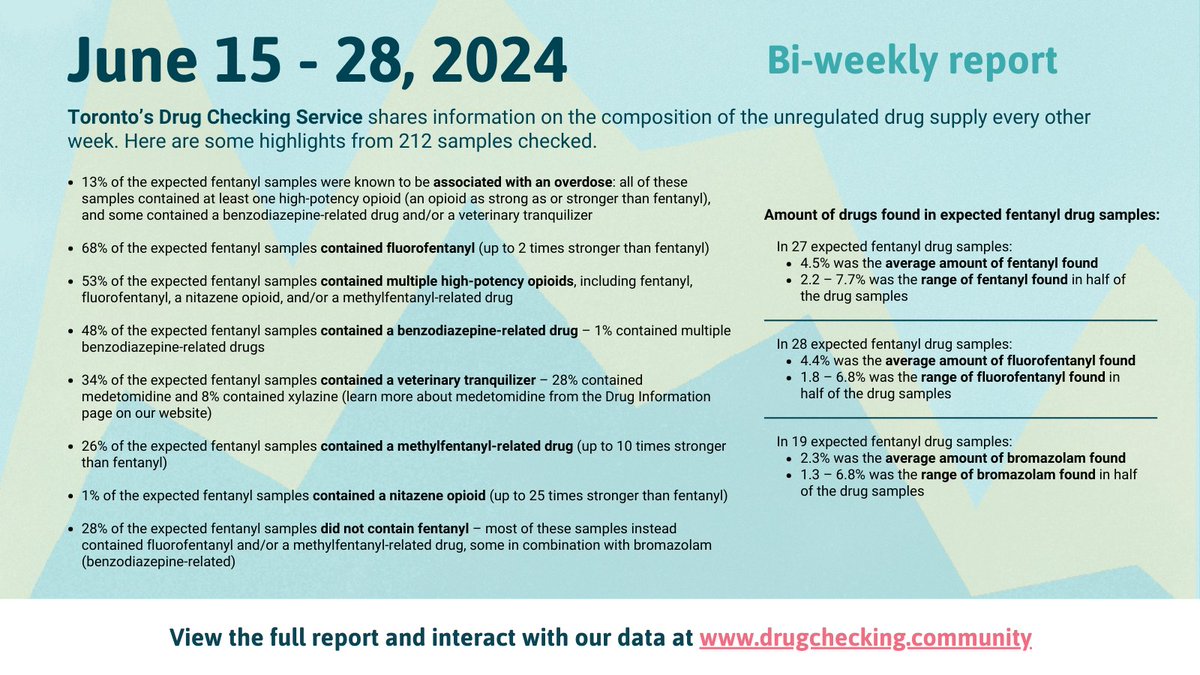 June 15 - 28, 2024

Bi-weekly report

Toronto's Drug Checking Service shares information on the composition of the unregulated drug supply every other week. Here are some highlights from 212 samples checked.

- 13% of the expected fentanyl samples were known to be associated with an overdose: all of these samples contained at least one high-potency opioid (an opioid as strong as or stronger than fentanyl), and some contained a benzodiazepine-related drug and/or a veterinary tranquilizer
- 68% of the expected fentanyl samples contained fluorofentanyl (up to 2 times stronger than fentanyl)
- 53% of the expected fentanyl samples contained multiple high-potency opioids, including fentanyl, fluorofentanyl, a nitazene opioid, and/or a methylfentanyl-related drug
- 48% of the expected fentanyl samples contained a benzodiazepine-related drug – 1% contained multiple benzodiazepine-related drugs
- 34% of the expected fentanyl samples contained a veterinary tranquilizer – 28% contained medetomidine and 8% contained xylazine (learn more about medetomidine from the Drug Information page on our website)
- 26% of the expected fentanyl samples contained a methylfentanyl-related drug (up to 10 times stronger than fentanyl)
- 1% of the expected fentanyl samples contained a nitazene opioid (up to 25 times stronger than fentanyl)
- 28% of the expected fentanyl samples did not contain fentanyl – most of these samples instead contained fluorofentanyl and/or a methylfentanyl-related drug, some in combination with bromazolam (benzodiazepine-related)

Amount of drugs found in expected fentanyl drug samples:

In 27 expected fentanyl drug samples:
- 4.5% was the average amount of fentanyl found
- 2.2 – 7.7% was the range of fentanyl found in half of the drug samples

In 28 expected fentanyl drug samples:
- 4.4% was the average amount of fluorofentanyl found
- 1.8 – 6.8% was the range of fluorofentanyl found in half of the drug samples

In 19 expected fentanyl drug samples:
- 2.3% was the average amount of bromazolam found
- 1.3 – 6.8% was the range of bromazolam found in half of the drug samples

View the full report and interact with our data at www.drugchecking.community